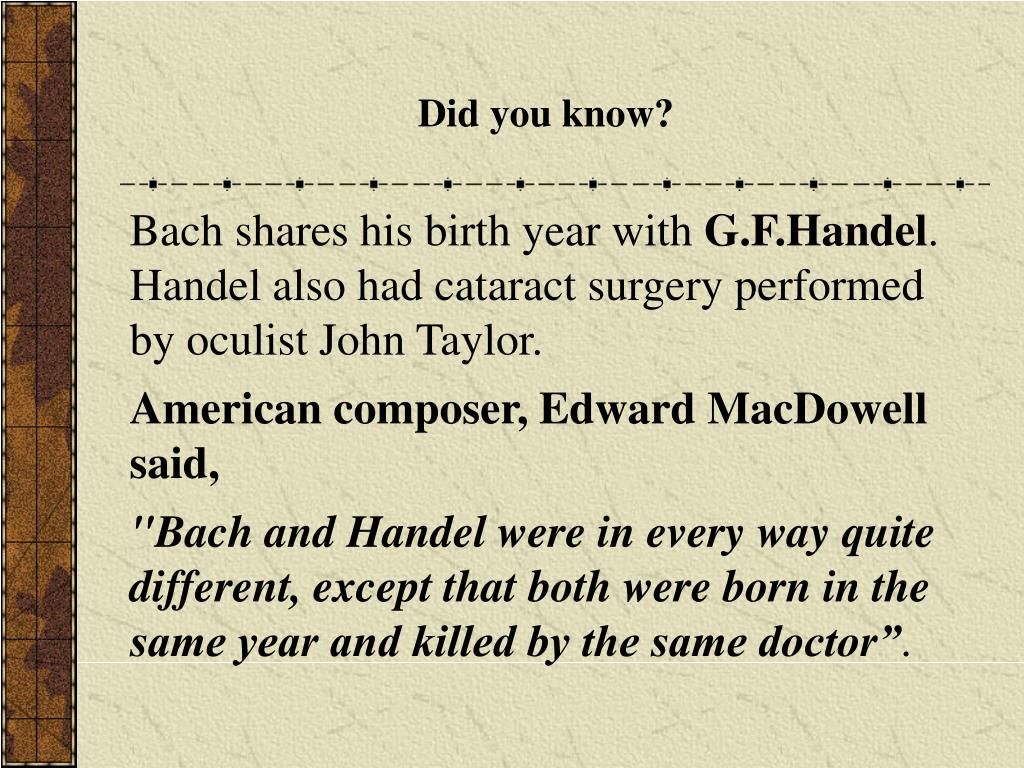 Did you know?

Bach shares his birth year with G.F.Handel. Handel also had cataract surgery performed by oculist John Taylor.

American composer, Edward MacDowell said,

"Bach and Handel were in every way quite different, except that both were born in the same year and killed by the same doctor”.